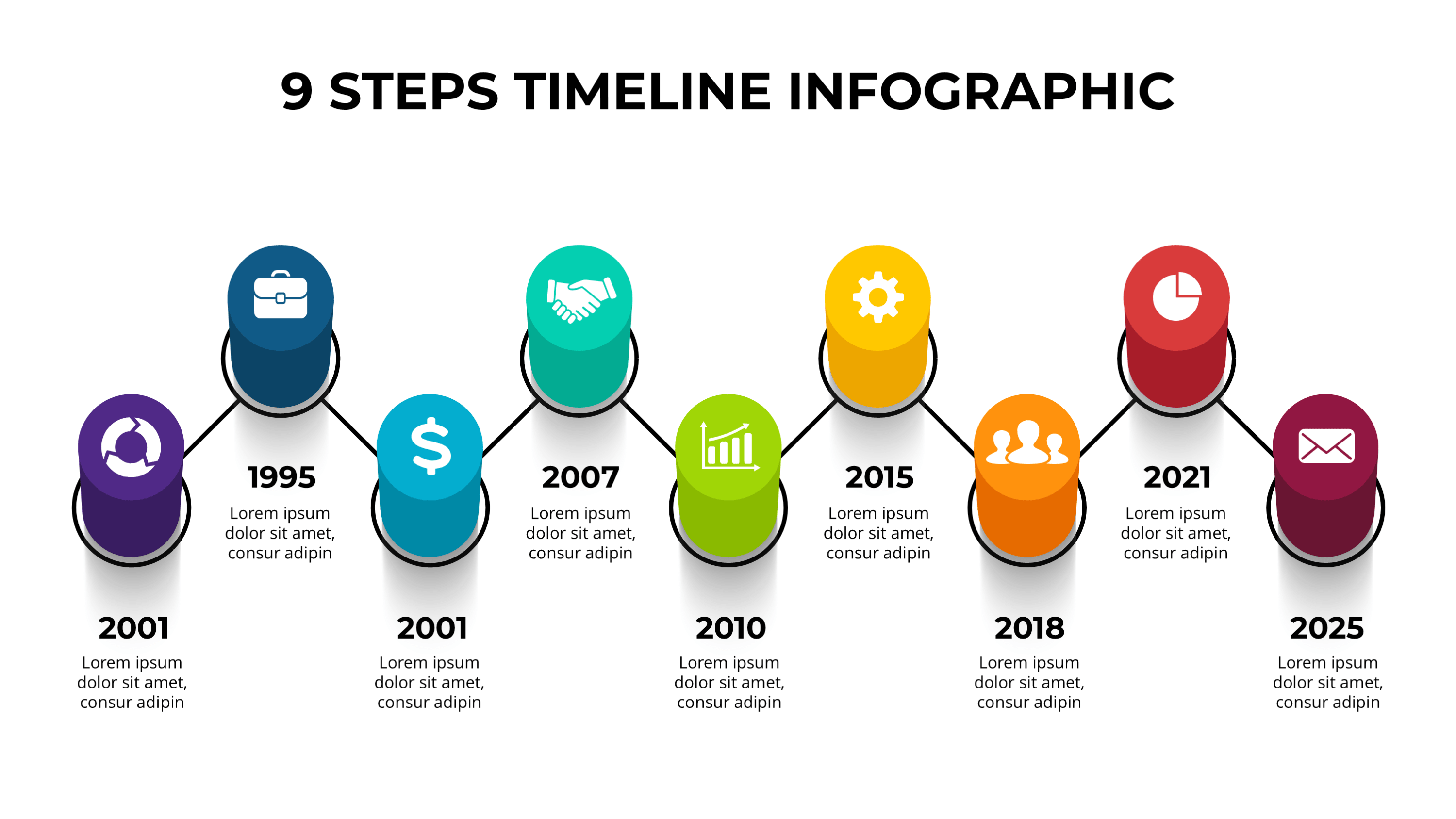 9 STEPS TIMELINE INFOGRAPHIC

2001
Lorem ipsum dolor sit amet, consur adipin

1995
Lorem ipsum dolor sit amet, consur adipin

2001
Lorem ipsum dolor sit amet, consur adipin

2007
Lorem ipsum dolor sit amet, consur adipin

2010
Lorem ipsum dolor sit amet, consur adipin

2015
Lorem ipsum dolor sit amet, consur adipin

2018
Lorem ipsum dolor sit amet, consur adipin

2021
Lorem ipsum dolor sit amet, consur adipin

2025
Lorem ipsum dolor sit amet, consur adipin